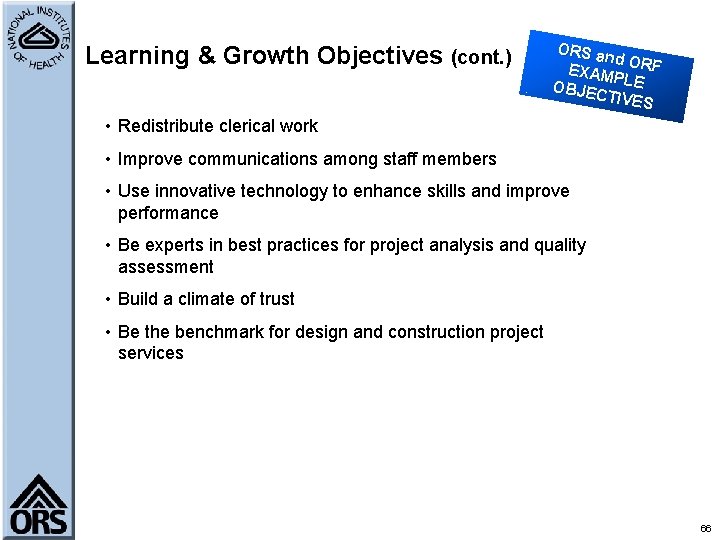 NATIONAL INSTITUTES OF HEALTH

Learning & Growth Objectives (cont.)

ORS and ORF EXAMPLE OBJECTIVES

• Redistribute clerical work

• Improve communications among staff members

• Use innovative technology to enhance skills and improve performance

• Be experts in best practices for project analysis and quality assessment

• Build a climate of trust

• Be the benchmark for design and construction project services

ORS

66